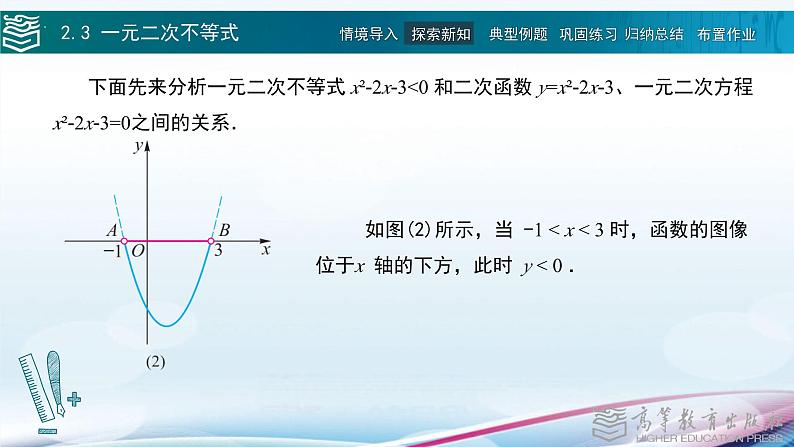 2.3 一元二次不等式

情境导入 探索新知 典型例题 巩固练习 归纳总结 布置作业

下面先来分析一元二次不等式 $x^2-2x-3<0$ 和二次函数 $y=x^2-2x-3$、一元二次方程 $x^2-2x-3=0$之间的关系.

$y$

$A$ $B$

$-1$ $O$ $3$ $x$

(2)

如图(2)所示，当 $-1<x<3$ 时，函数的图像位于$x$ 轴的下方，此时 $y<0$ .

高等教育出版社
HIGHER EDUCATION PRESS